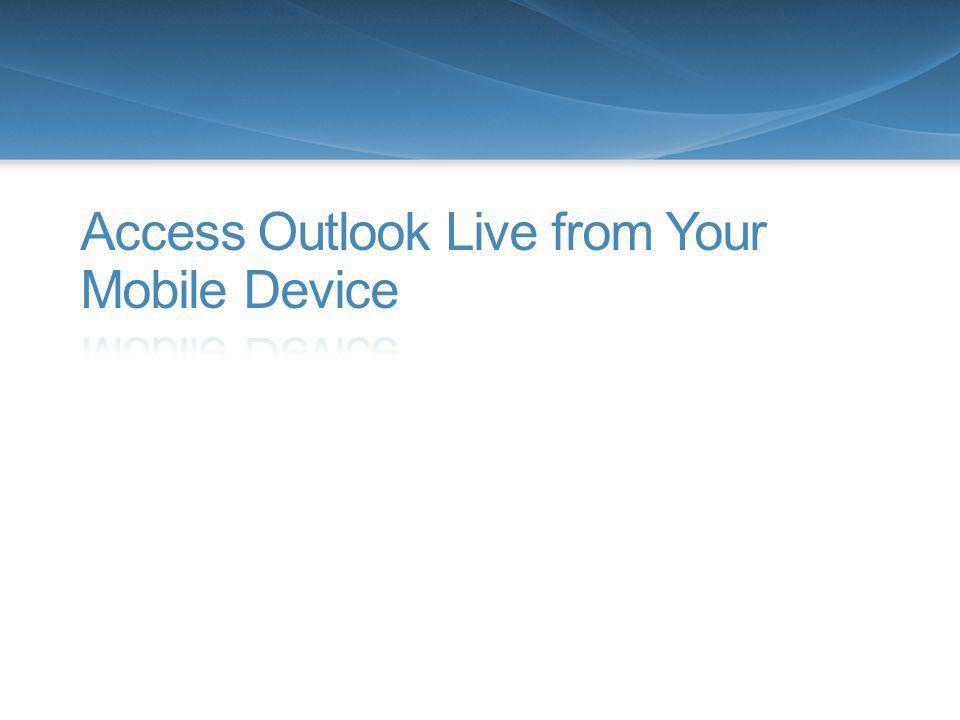 Access Outlook Live from Your Mobile Device